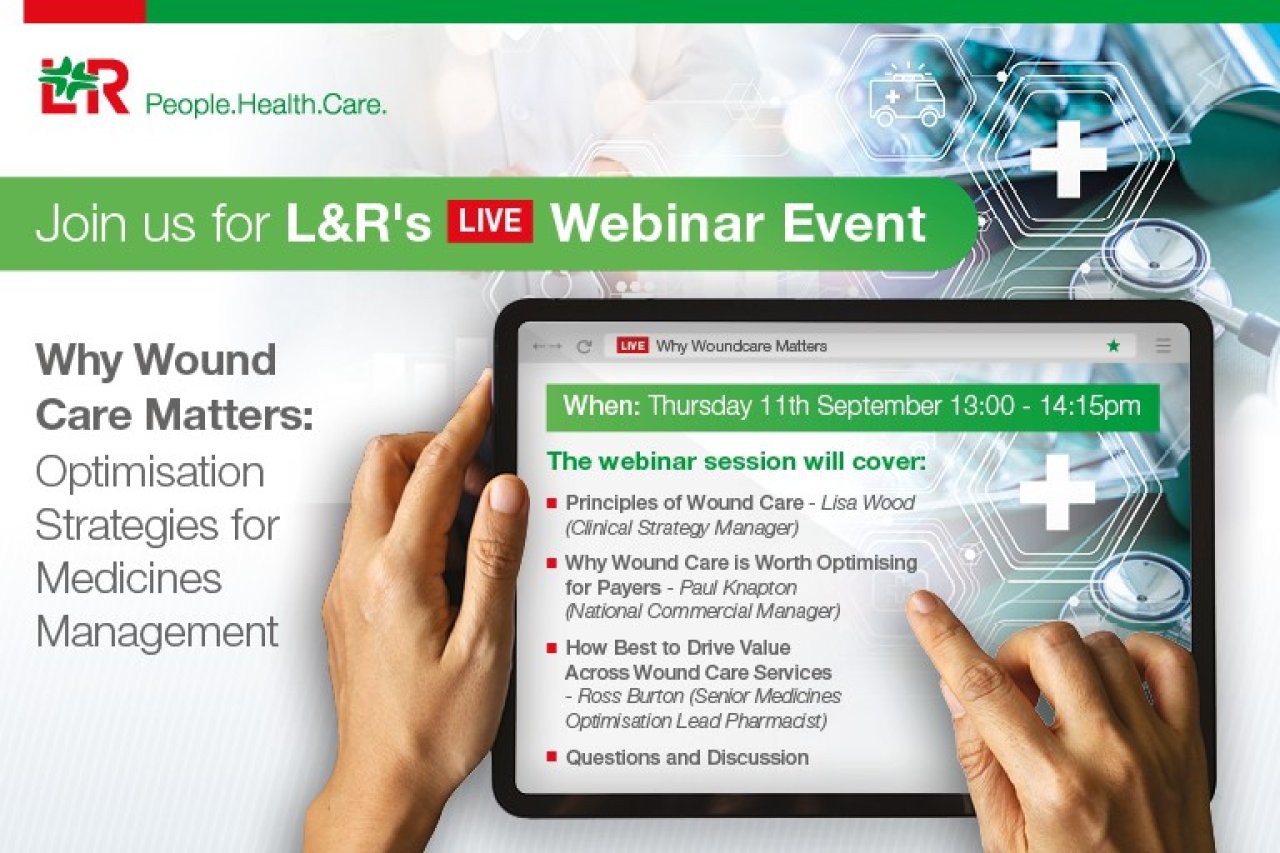 L&R People.Health.Care.

Join us for L&R's LIVE Webinar Event

Why Wound Care Matters: Optimisation Strategies for Medicines Management

LIVE Why Woundcare Matters

When: Thursday 11th September 13:00 - 14:15pm

The webinar session will cover:

Principles of Wound Care - Lisa Wood (Clinical Strategy Manager)

Why Wound Care is Worth Optimising for Payers - Paul Knapton (National Commercial Manager)

How Best to Drive Value Across Wound Care Services - Ross Burton (Senior Medicines Optimisation Lead Pharmacist)

Questions and Discussion